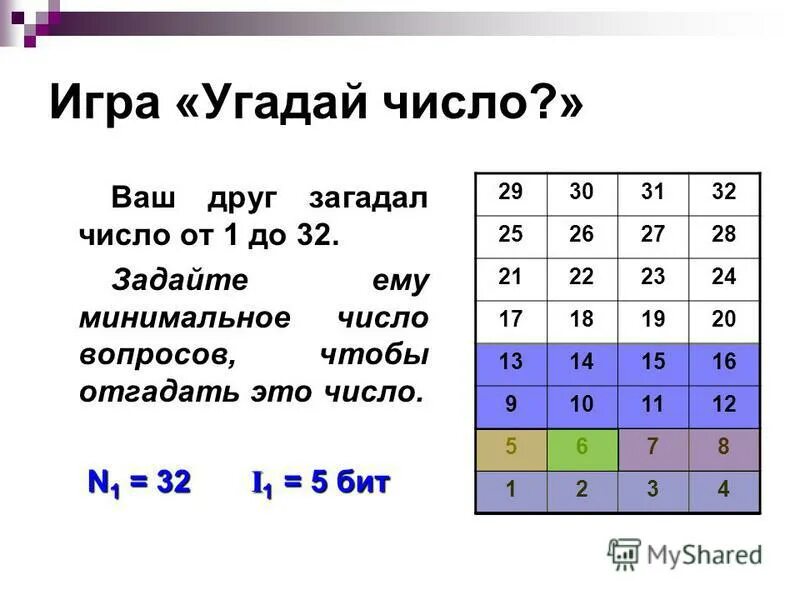 Игра «Угадай число?»

Ваш друг загадал число от 1 до 32.

Задайте ему минимальное число вопросов, чтобы отгадать это число.

$N_1 = 32$ $I_1 = 5$ бит

| 29 | 30 | 31 | 32 |
|---|---|---|---|
| 25 | 26 | 27 | 28 |
| 21 | 22 | 23 | 24 |
| 17 | 18 | 19 | 20 |
| 13 | 14 | 15 | 16 |
| 9 | 10 | 11 | 12 |
| 5 | 6 | 7 | 8 |
| 1 | 2 | 3 | 4 |

MyShared